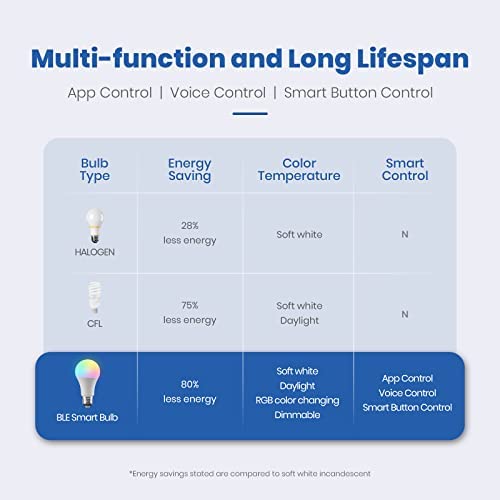 Multi-function and Long Lifespan

App Control | Voice Control | Smart Button Control

| Bulb Type | Energy Saving | Color Temperature | Smart Control |
|---|---|---|---|
| HALOGEN | 28% less energy | Soft white | N |
| CFL | 75% less energy | Soft white Daylight | N |
| BLE Smart Bulb | 80% less energy | Soft white Daylight RGB color changing Dimmable | App Control Voice Control Smart Button Control |

*Energy savings stated are compared to soft white incandescent